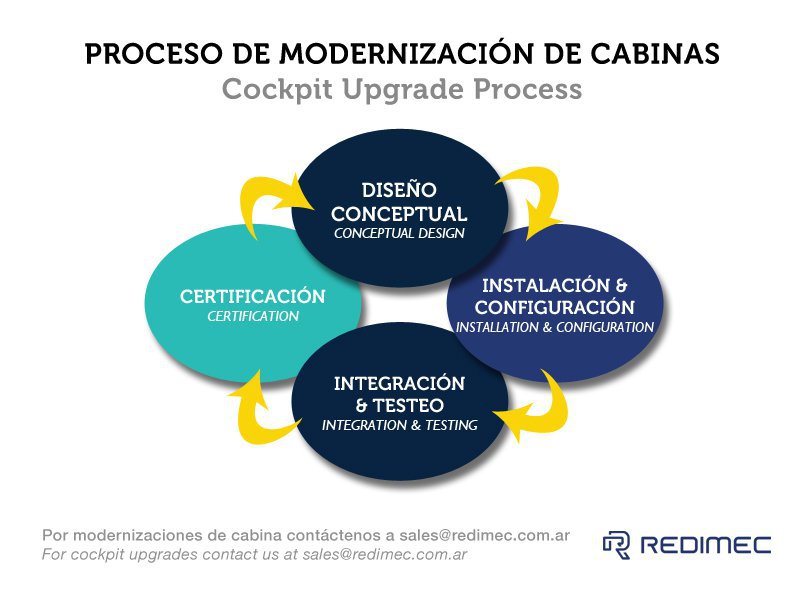 PROCESO DE MODERNIZACIÓN DE CABINAS
Cockpit Upgrade Process

DISEÑO CONCEPTUAL
CONCEPTUAL DESIGN

INSTALACIÓN & CONFIGURACIÓN
INSTALLATION & CONFIGURATION

INTEGRACIÓN & TESTEO
INTEGRATION & TESTING

CERTIFICACIÓN
CERTIFICATION

Por modernizaciones de cabina contáctenos a sales@redimec.com.ar
For cockpit upgrades contact us at sales@redimec.com.ar

REDIMEC